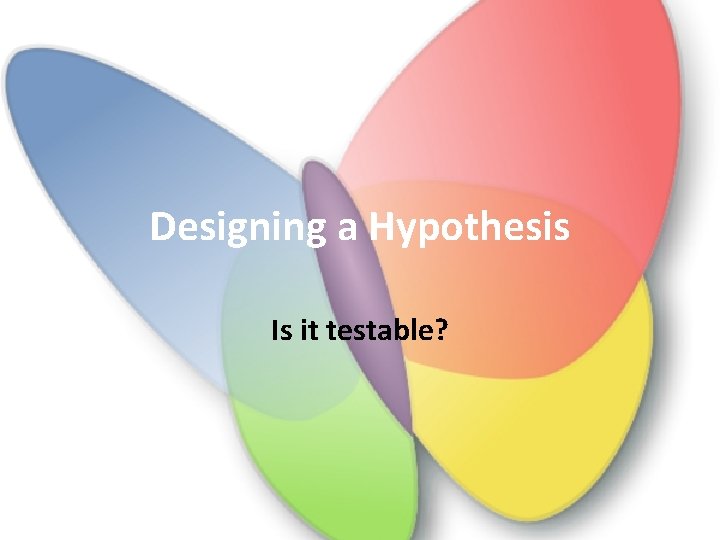 Designing a Hypothesis

Is it testable?